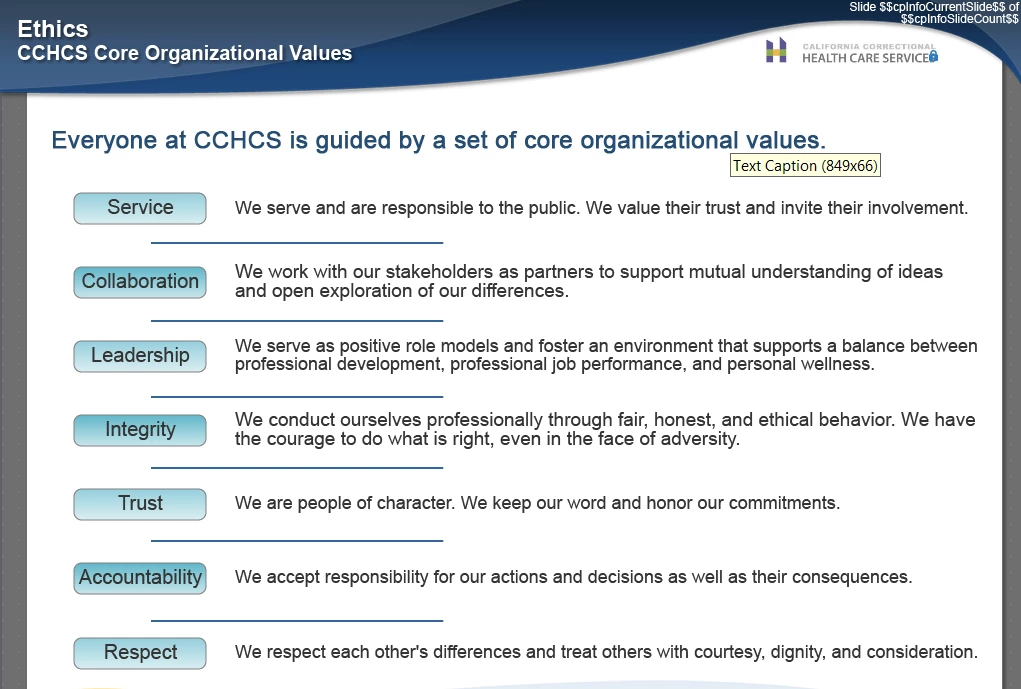 Ethics
CCHCS Core Organizational Values

Slide $$cpInfoCurrentSlide$$ of $$cpInfoSlideCount$$

CALIFORNIA CORRECTIONAL
HEALTH CARE SERVICES

Everyone at CCHCS is guided by a set of core organizational values.

Text Caption (849x66)

Service
We serve and are responsible to the public. We value their trust and invite their involvement.

Collaboration
We work with our stakeholders as partners to support mutual understanding of ideas and open exploration of our differences.

Leadership
We serve as positive role models and foster an environment that supports a balance between professional development, professional job performance, and personal wellness.

Integrity
We conduct ourselves professionally through fair, honest, and ethical behavior. We have the courage to do what is right, even in the face of adversity.

Trust
We are people of character. We keep our word and honor our commitments.

Accountability
We accept responsibility for our actions and decisions as well as their consequences.

Respect
We respect each other's differences and treat others with courtesy, dignity, and consideration.